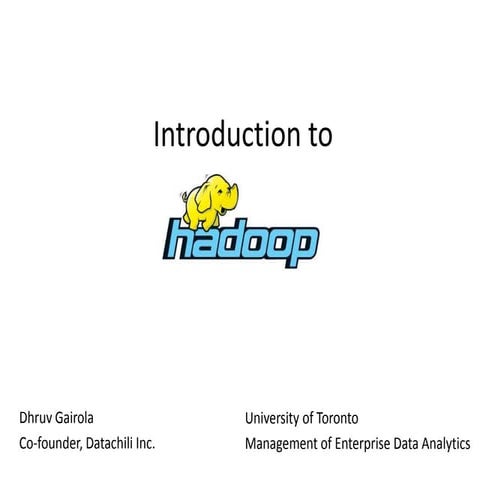 Introduction to

hadoop

Dhruv Gairola
Co-founder, Datachili Inc.

University of Toronto
Management of Enterprise Data Analytics